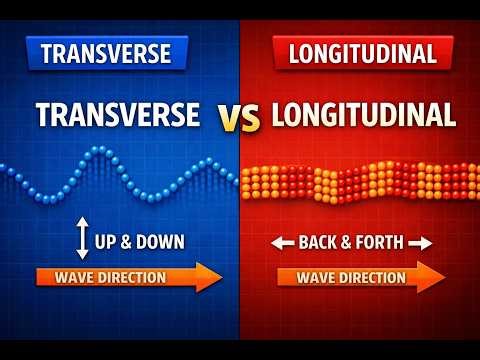 TRANSVERSE

LONGITUDINAL

TRANSVERSE VS LONGITUDINAL

UP & DOWN

WAVE DIRECTION

BACK & FORTH

WAVE DIRECTION